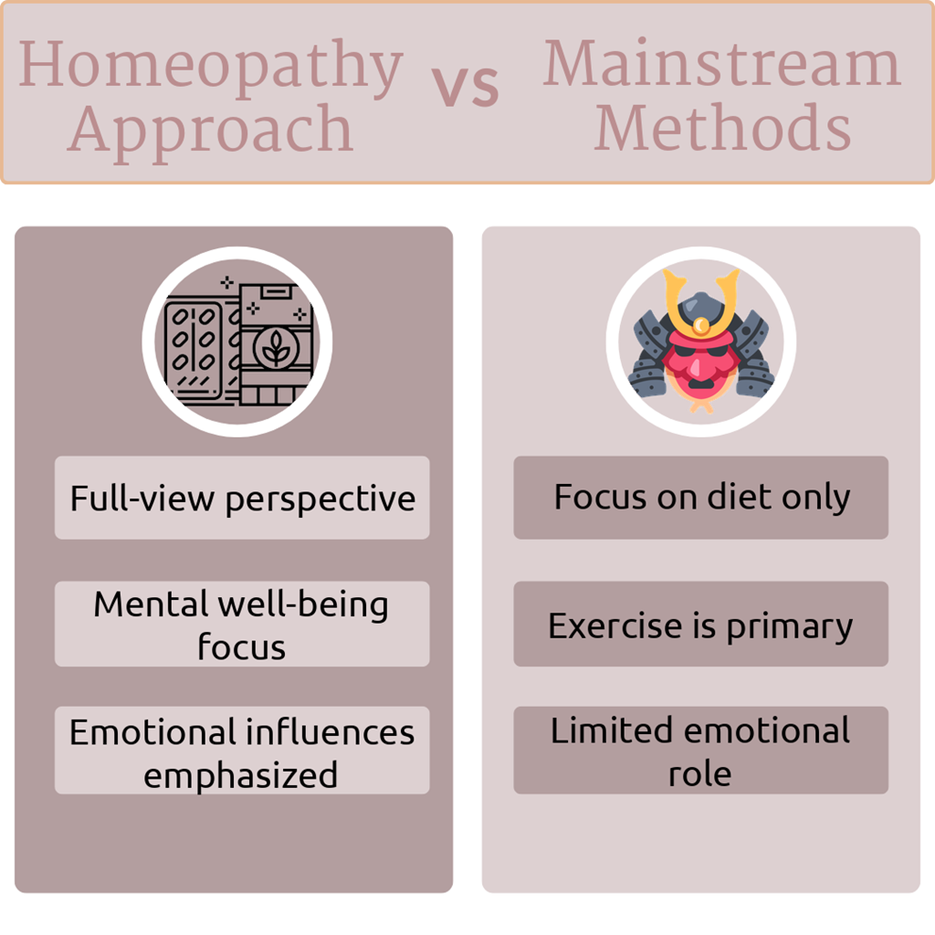 Homeopathy Approach vs Mainstream Methods

Full-view perspective

Mental well-being focus

Emotional influences emphasized

Focus on diet only

Exercise is primary

Limited emotional role